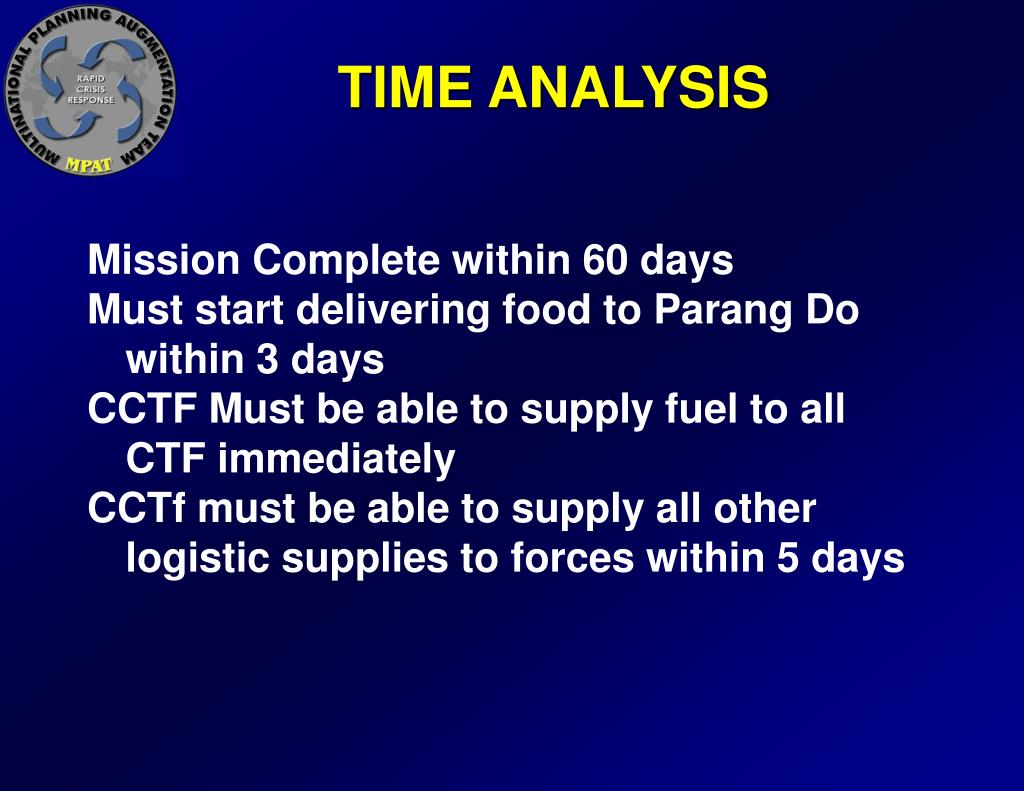 MULTINATIONAL PLANNING AUGMENTATION TEAM
RAPID CRISIS RESPONSE
MPAT

TIME ANALYSIS

Mission Complete within 60 days
Must start delivering food to Parang Do within 3 days
CCTF Must be able to supply fuel to all CTF immediately
CCTf must be able to supply all other logistic supplies to forces within 5 days